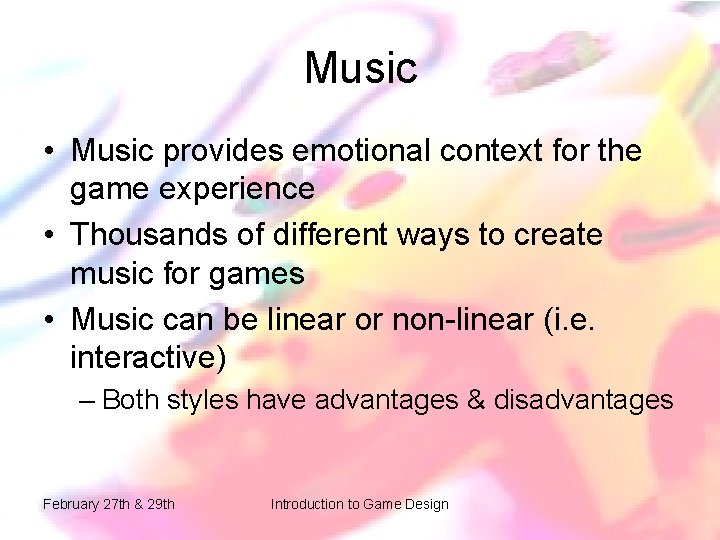 Music

• Music provides emotional context for the game experience
• Thousands of different ways to create music for games
• Music can be linear or non-linear (i.e. interactive)
– Both styles have advantages & disadvantages

February 27th & 29th

Introduction to Game Design